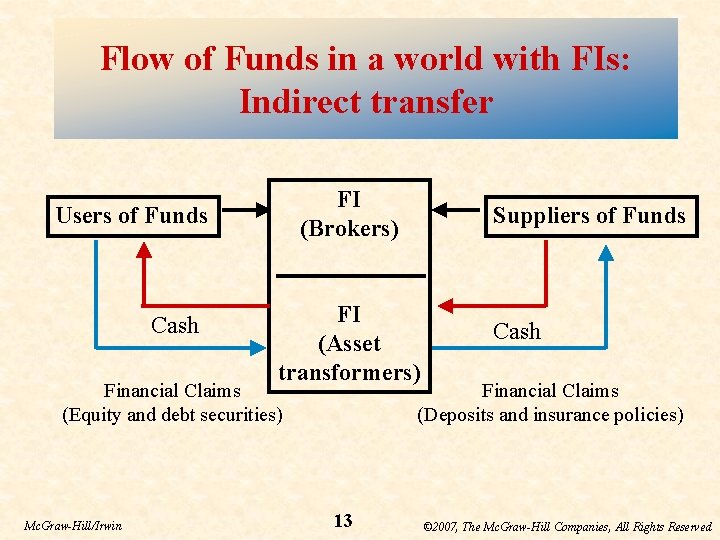 Flow of Funds in a world with FIs: Indirect transfer

Users of Funds

FI
(Brokers)

Suppliers of Funds

Cash

FI
(Asset transformers)

Cash

Financial Claims
(Equity and debt securities)

Financial Claims
(Deposits and insurance policies)

McGraw-Hill/Irwin

13

©2007, The McGraw-Hill Companies, All Rights Reserved